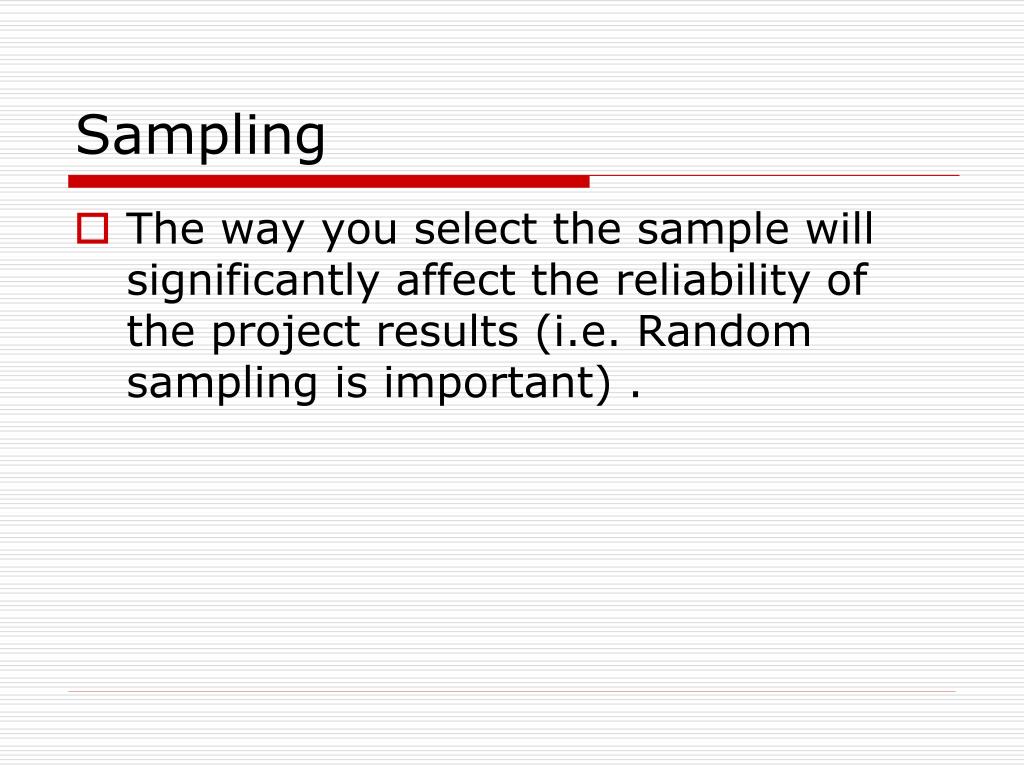 Sampling

The way you select the sample will significantly affect the reliability of the project results (i.e. Random sampling is important) .